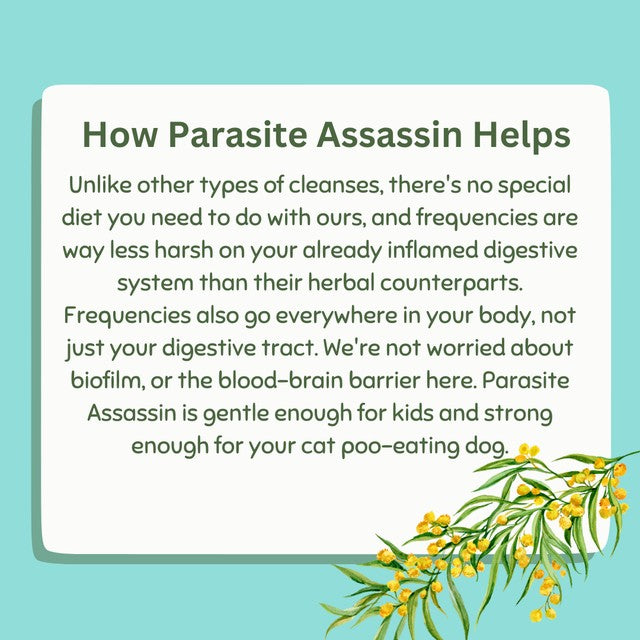 How Parasite Assassin Helps

Unlike other types of cleanses, there's no special diet you need to do with ours, and frequencies are way less harsh on your already inflamed digestive system than their herbal counterparts. Frequencies also go everywhere in your body, not just your digestive tract. We're not worried about biofilm, or the blood-brain barrier here. Parasite Assassin is gentle enough for kids and strong enough for your cat poo-eating dog.